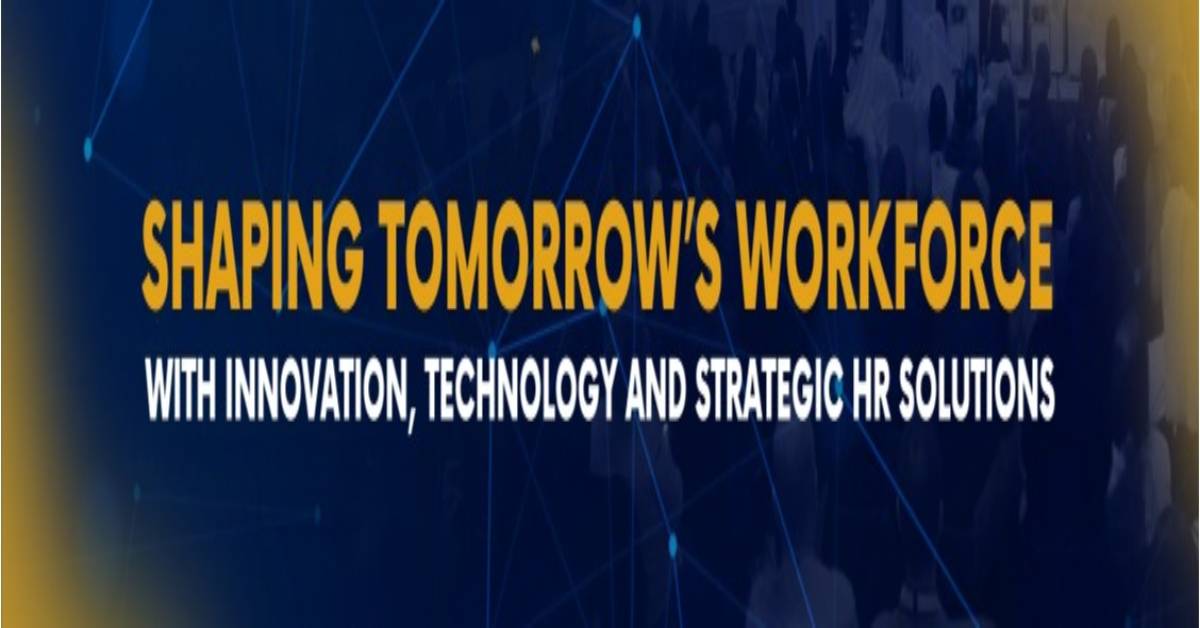 SHAPING TOMORROW'S WORKFORCE

WITH INNOVATION, TECHNOLOGY AND STRATEGIC HR SOLUTIONS